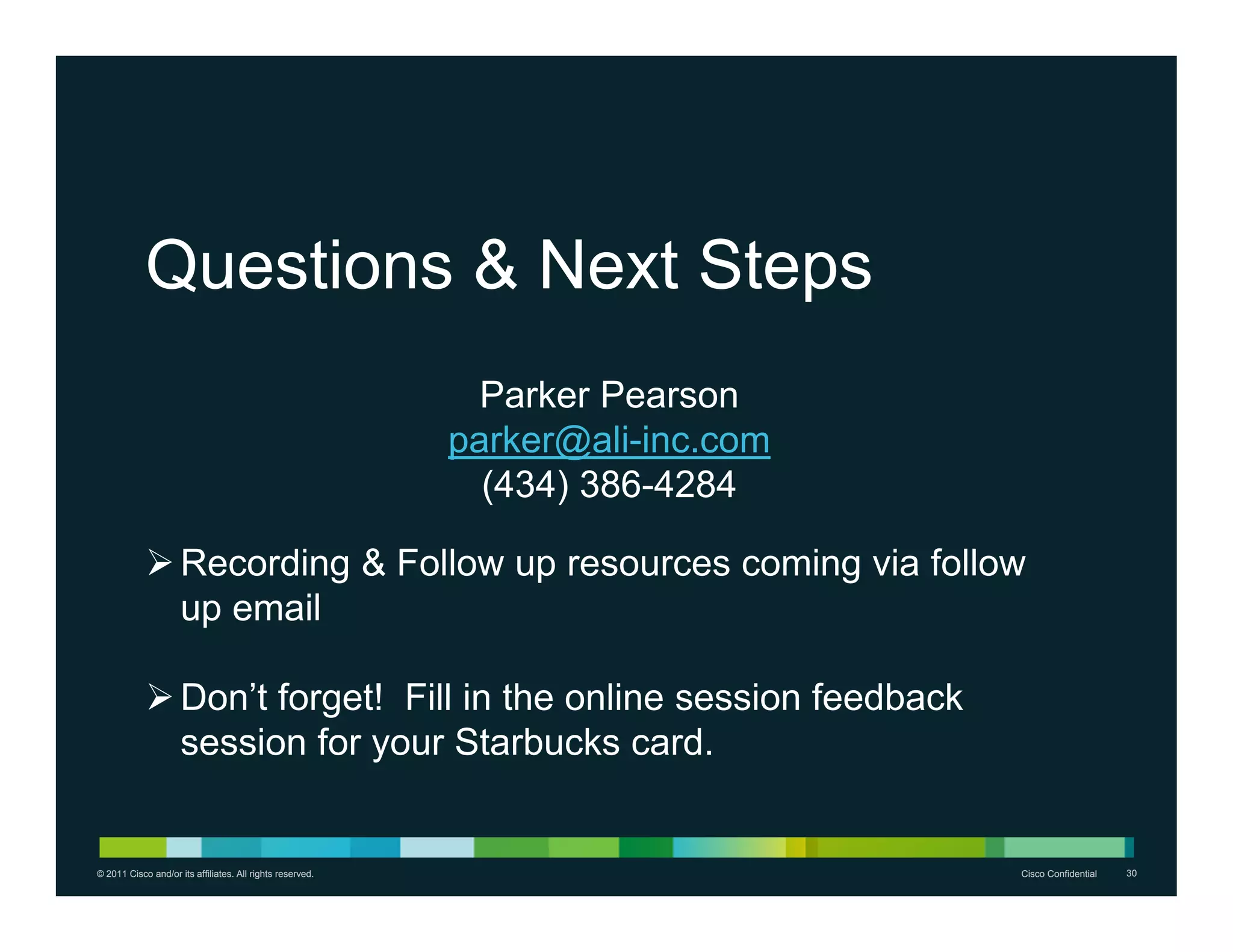 Questions & Next Steps

Parker Pearson
parker@ali-inc.com
(434) 386-4284

➢ Recording & Follow up resources coming via follow up email

➢ Don’t forget!  Fill in the online session feedback session for your Starbucks card.

© 2011 Cisco and/or its affiliates. All rights reserved.

Cisco Confidential

30